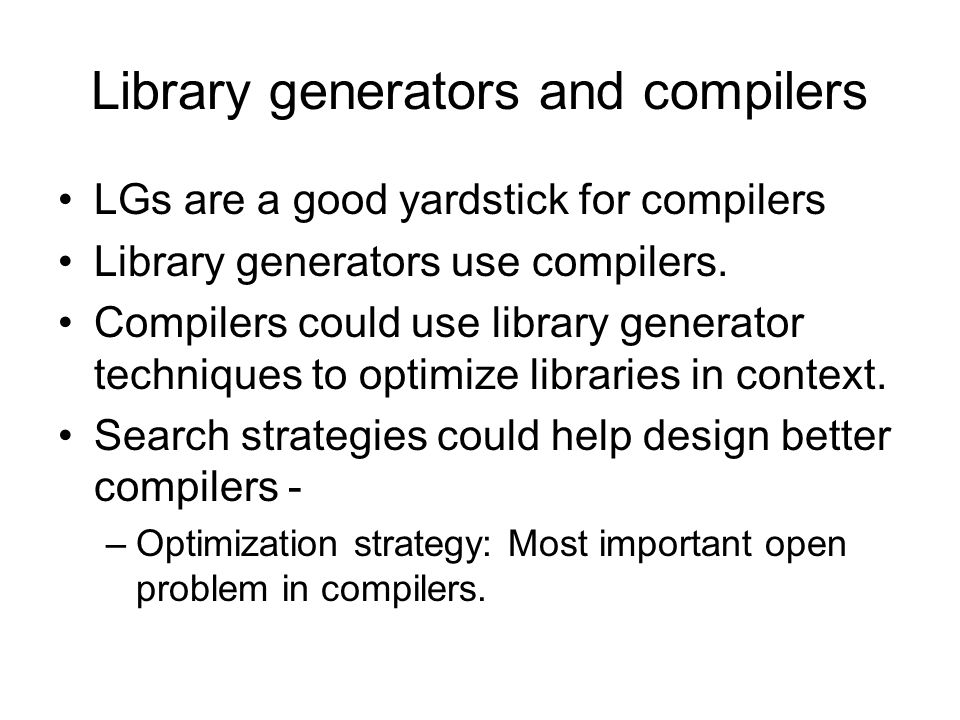 Library generators and compilers

• LGs are a good yardstick for compilers
• Library generators use compilers.
• Compilers could use library generator techniques to optimize libraries in context.
• Search strategies could help design better compilers -
  – Optimization strategy: Most important open problem in compilers.